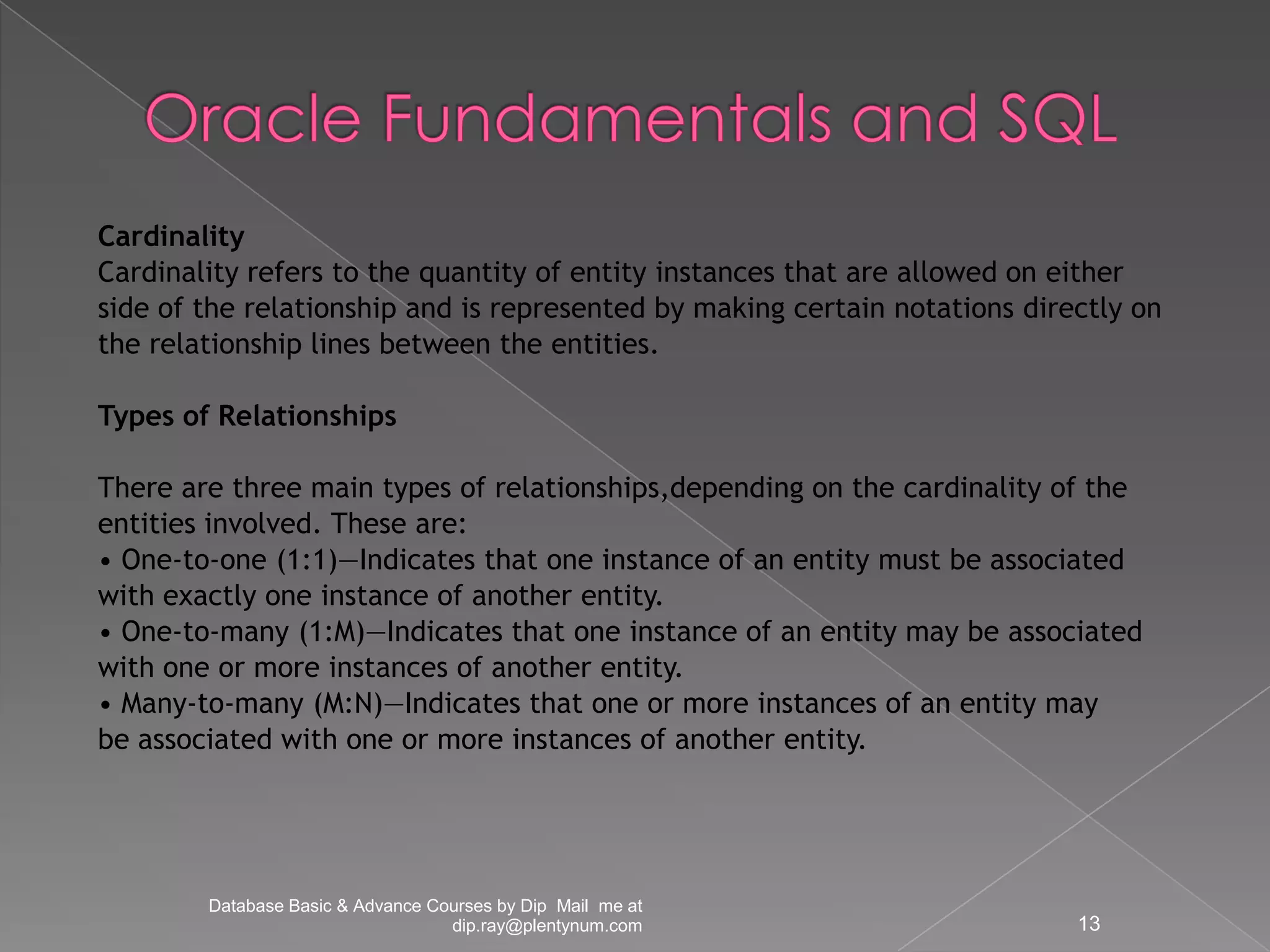 Oracle Fundamentals and SQL

Cardinality
Cardinality refers to the quantity of entity instances that are allowed on either side of the relationship and is represented by making certain notations directly on the relationship lines between the entities.

Types of Relationships

There are three main types of relationships,depending on the cardinality of the entities involved. These are:
• One-to-one (1:1)—Indicates that one instance of an entity must be associated with exactly one instance of another entity.
• One-to-many (1:M)—Indicates that one instance of an entity may be associated with one or more instances of another entity.
• Many-to-many (M:N)—Indicates that one or more instances of an entity may be associated with one or more instances of another entity.

Database Basic & Advance Courses by Dip Mail me at dip.ray@plentynum.com

13